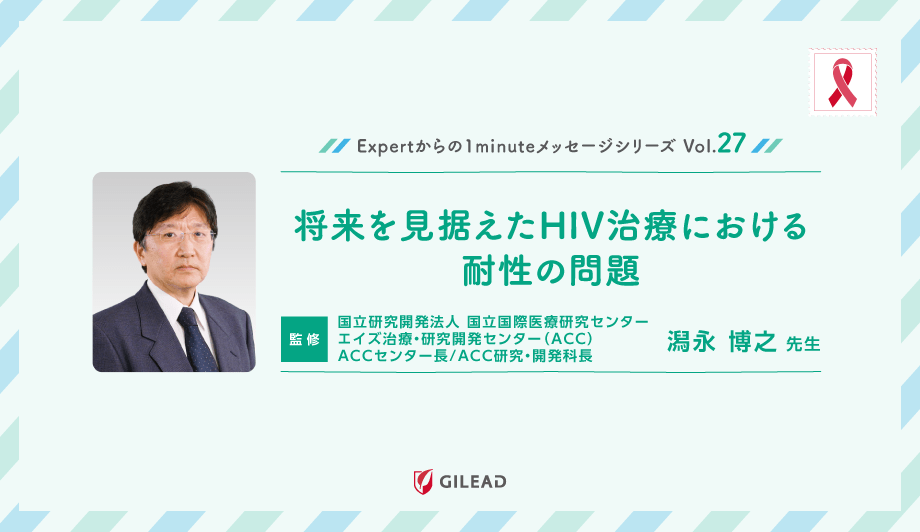 Expertからの1minuteメッセージシリーズ Vol.27

将来を見据えたHIV治療における耐性の問題

監修

国立研究開発法人 国立国際医療研究センター
エイズ治療・研究開発センター(ACC)
ACCセンター長/ACC研究・開発科長

潟永 博之 先生

GILEAD